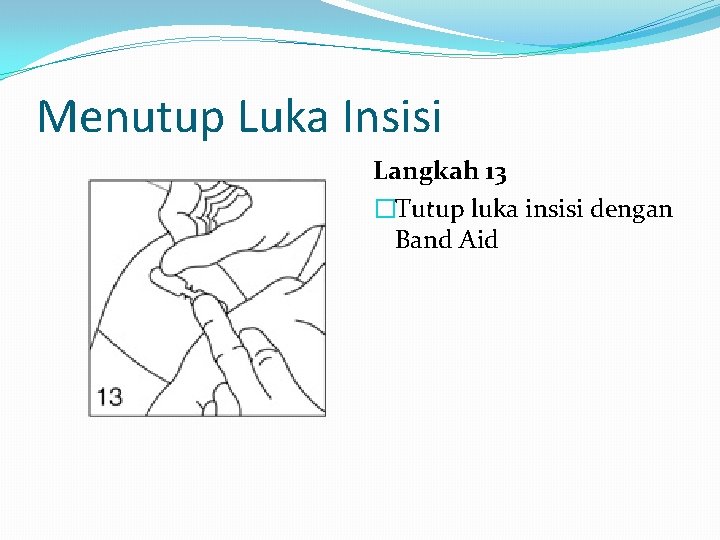 Menutup Luka Insisi

13

Langkah 13

□Tutup luka insisi dengan Band Aid